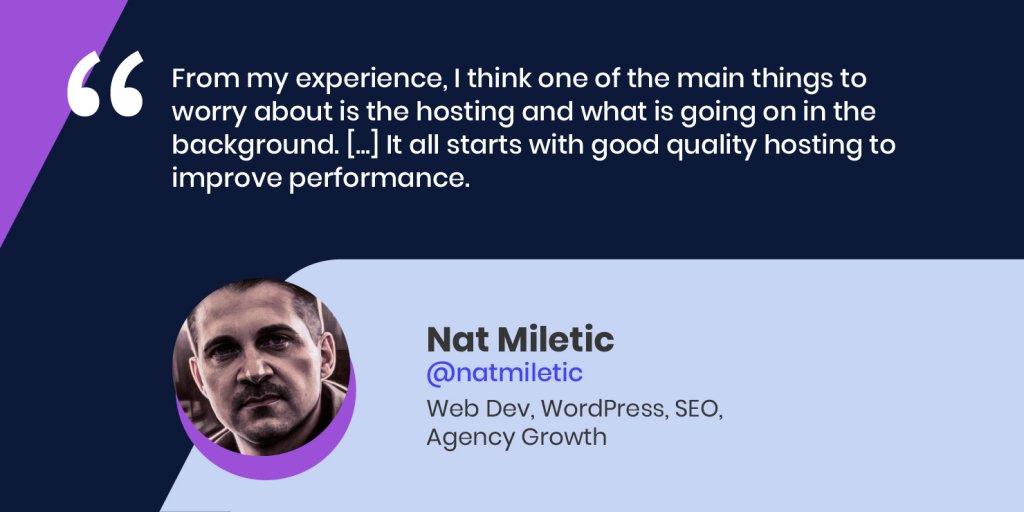 “

From my experience, I think one of the main things to worry about is the hosting and what is going on in the background. […] It all starts with good quality hosting to improve performance.

Nat Miletic
@natmiletic
Web Dev, WordPress, SEO, Agency Growth